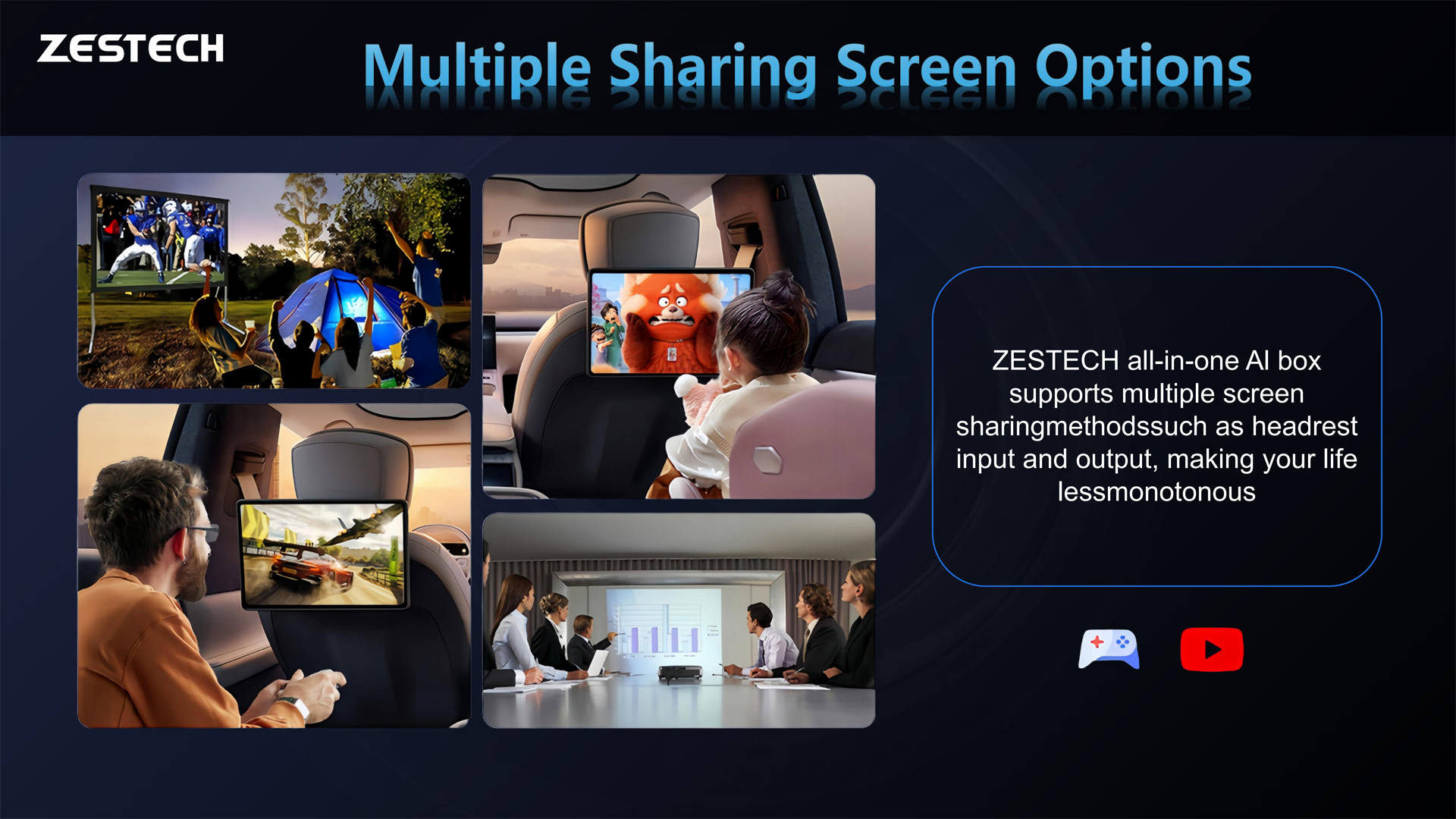 ZESTECH

Multiple Sharing Screen Options

ZESTECH all-in-one AI box supports multiple screen sharingmethodssuch as headrest input and output, making your life lessmonotonous